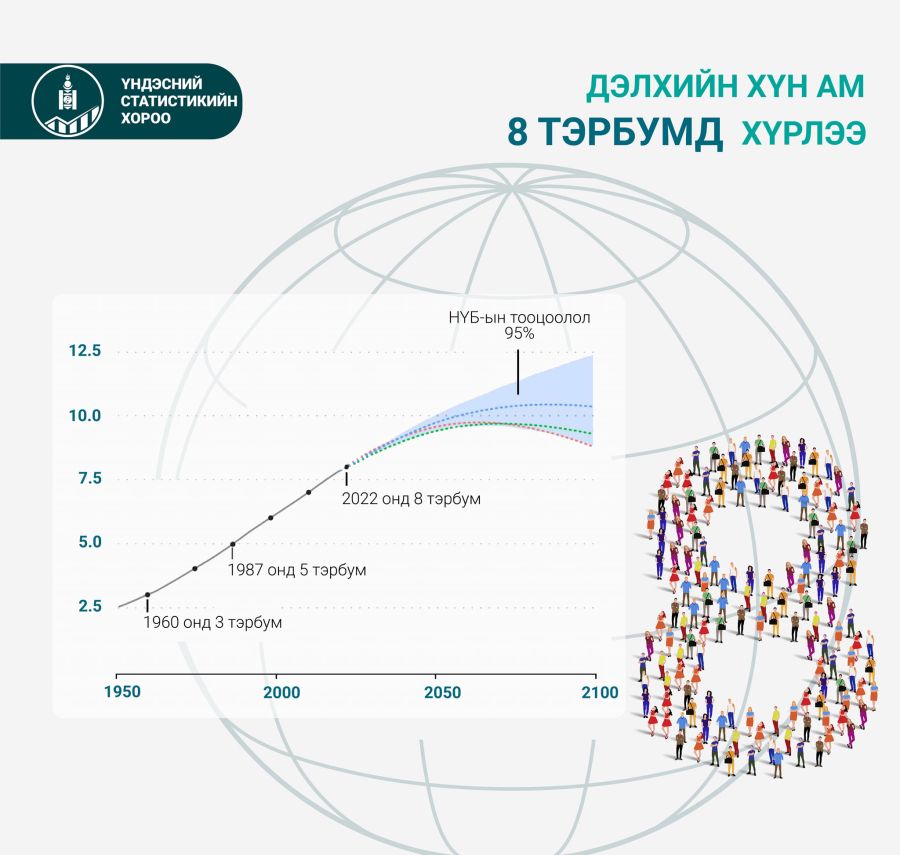 ҮНДЭСНИЙ СТАТИСТИКИЙН ХОРОО

ДЭЛХИЙН ХҮН АМ
8 ТЭРБУМД ХҮРЛЭЭ

НҮБ-ын тооцоолол 95%

12.5
10.0
7.5
5.0
2.5

2022 онд 8 тэрбум
1987 онд 5 тэрбум
1960 онд 3 тэрбум

1950
2000
2050
2100